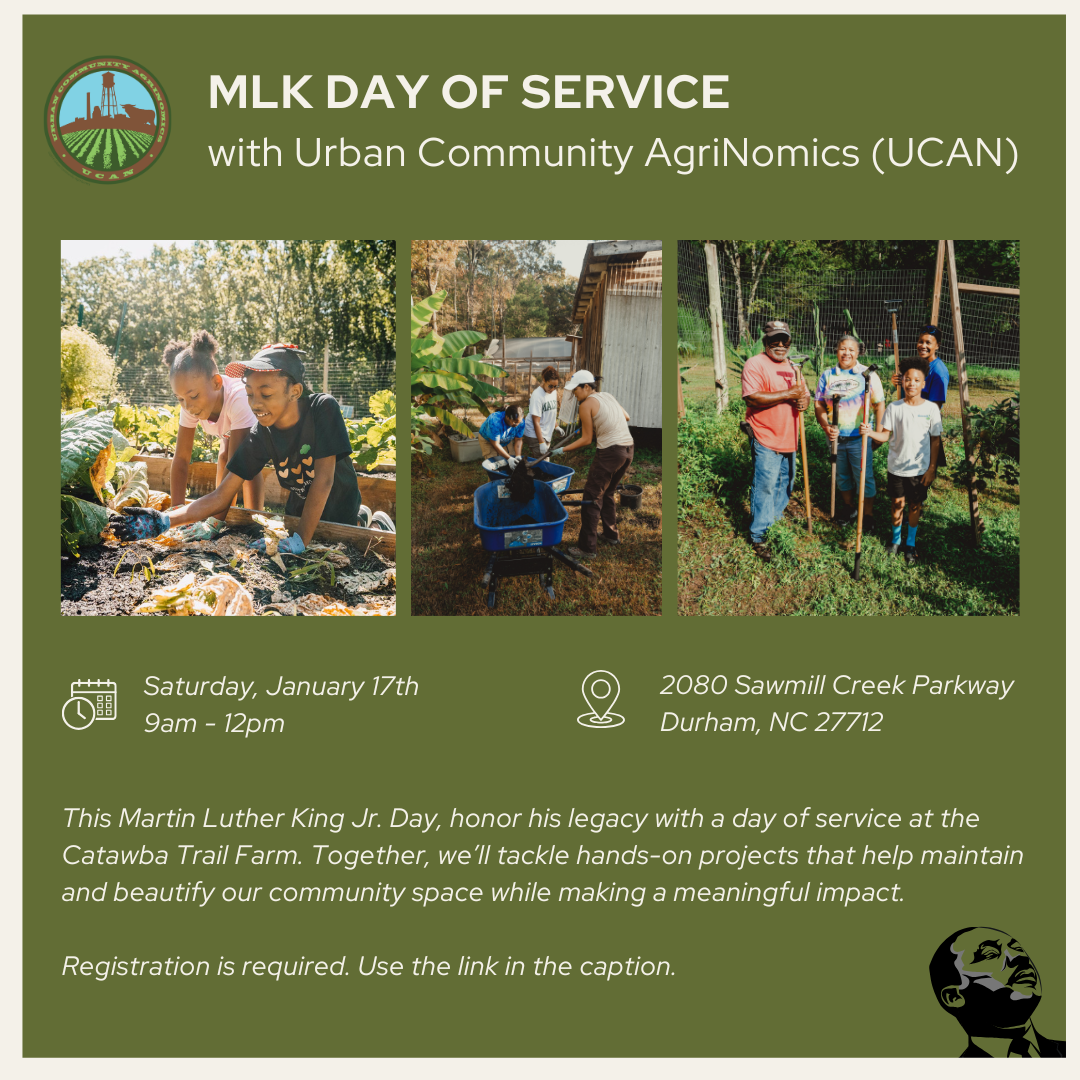 URBAN COMMUNITY AGRINOMICS
UCAN

MLK DAY OF SERVICE
with Urban Community AgriNomics (UCAN)

Saturday, January 17th
9am - 12pm

2080 Sawmill Creek Parkway
Durham, NC 27712

This Martin Luther King Jr. Day, honor his legacy with a day of service at the Catawba Trail Farm. Together, we'll tackle hands-on projects that help maintain and beautify our community space while making a meaningful impact.

Registration is required. Use the link in the caption.